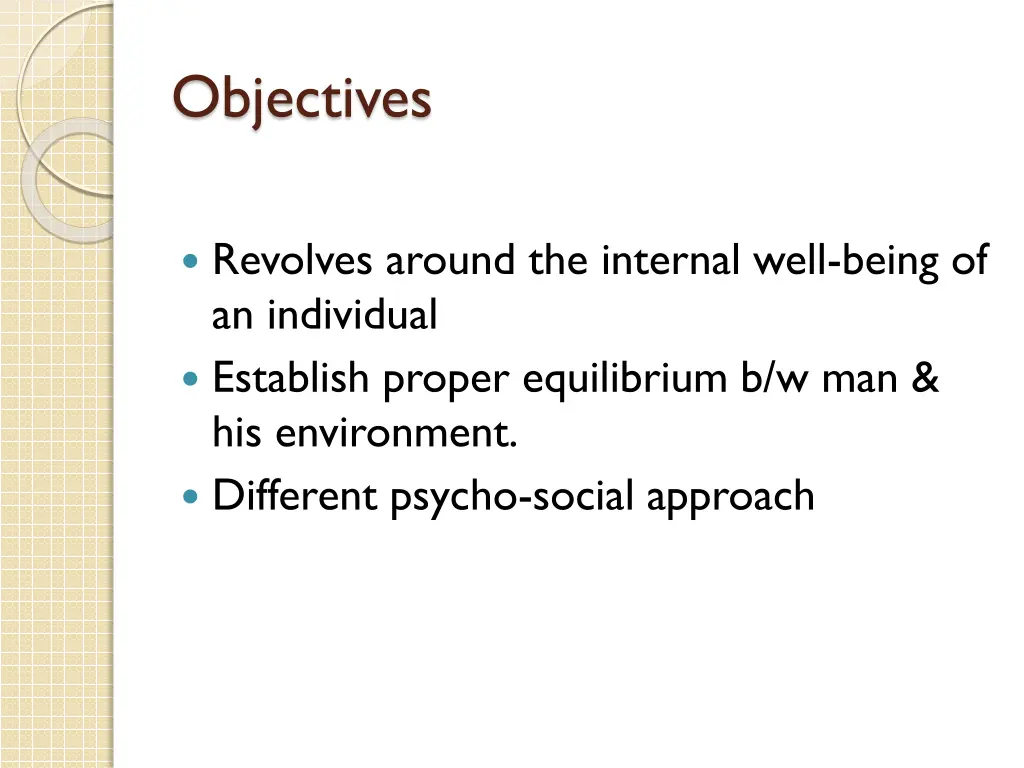 Objectives

- Revolves around the internal well-being of an individual
- Establish proper equilibrium b/w man & his environment.
- Different psycho-social approach